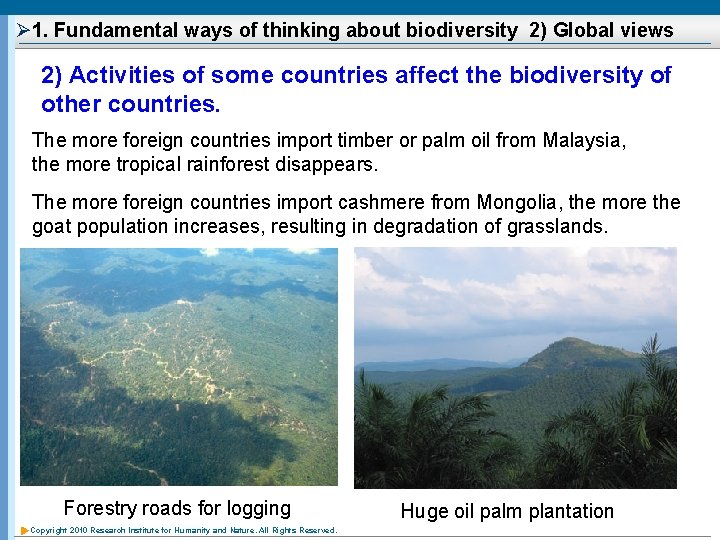 ➢1. Fundamental ways of thinking about biodiversity 2) Global views

2) Activities of some countries affect the biodiversity of other countries.

The more foreign countries import timber or palm oil from Malaysia, the more tropical rainforest disappears.

The more foreign countries import cashmere from Mongolia, the more the goat population increases, resulting in degradation of grasslands.

Forestry roads for logging

Huge oil palm plantation

Copyright 2010 Research Institute for Humanity and Nature. All Rights Reserved.